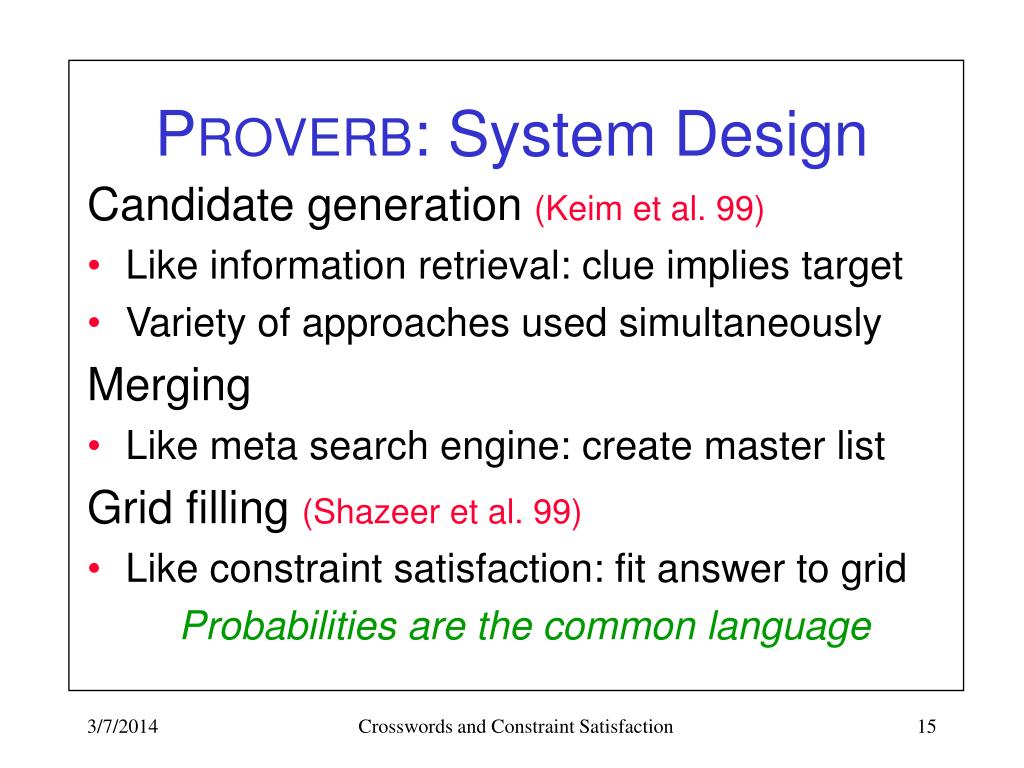 PROVERB: System Design

Candidate generation (Keim et al. 99)

• Like information retrieval: clue implies target
• Variety of approaches used simultaneously

Merging

• Like meta search engine: create master list

Grid filling (Shazeer et al. 99)

• Like constraint satisfaction: fit answer to grid

Probabilities are the common language

3/7/2014 Crosswords and Constraint Satisfaction 15